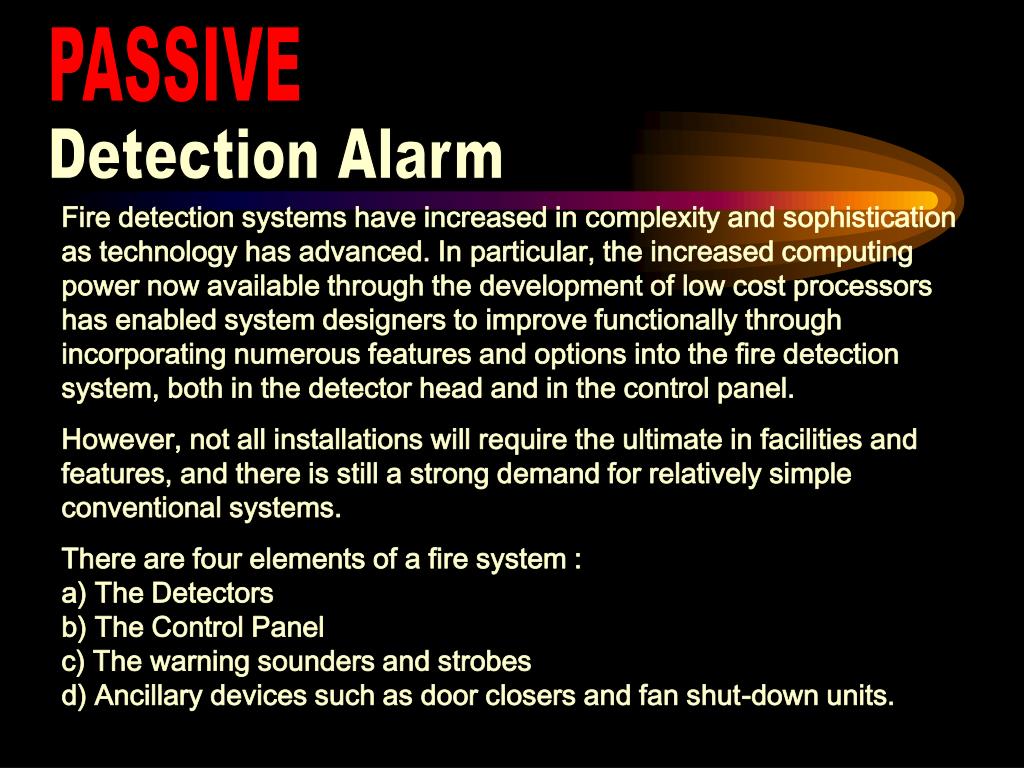 PASSIVE
Detection Alarm

Fire detection systems have increased in complexity and sophistication as technology has advanced. In particular, the increased computing power now available through the development of low cost processors has enabled system designers to improve functionally through incorporating numerous features and options into the fire detection system, both in the detector head and in the control panel.

However, not all installations will require the ultimate in facilities and features, and there is still a strong demand for relatively simple conventional systems.

There are four elements of a fire system :
a) The Detectors
b) The Control Panel
c) The warning sounders and strobes
d) Ancillary devices such as door closers and fan shut-down units.